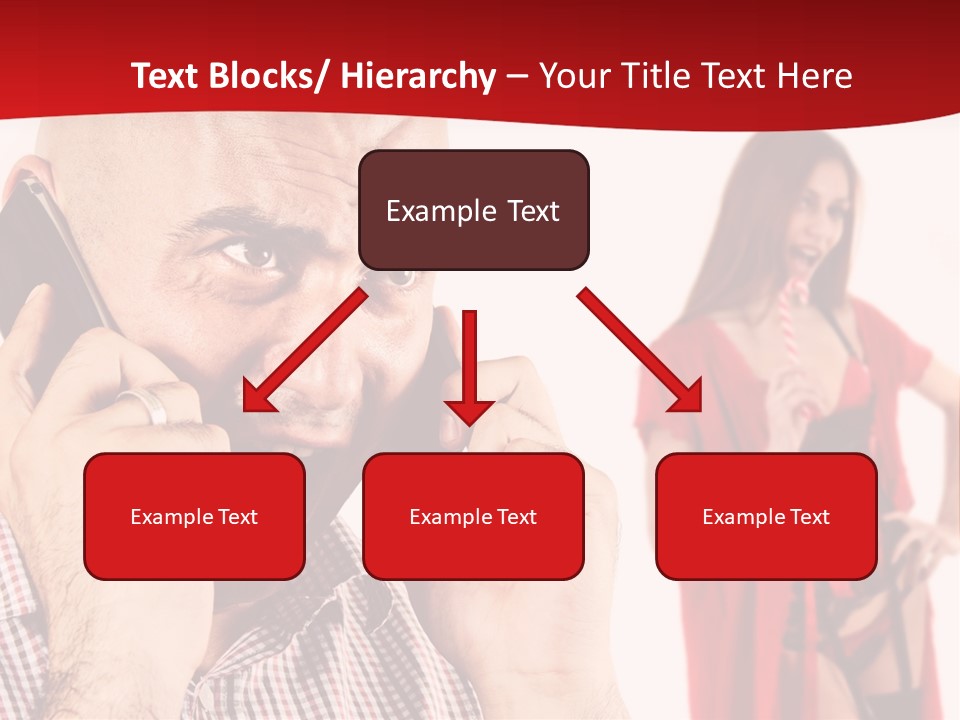 Text Blocks/ Hierarchy – Your Title Text Here

Example Text

Example Text

Example Text

Example Text